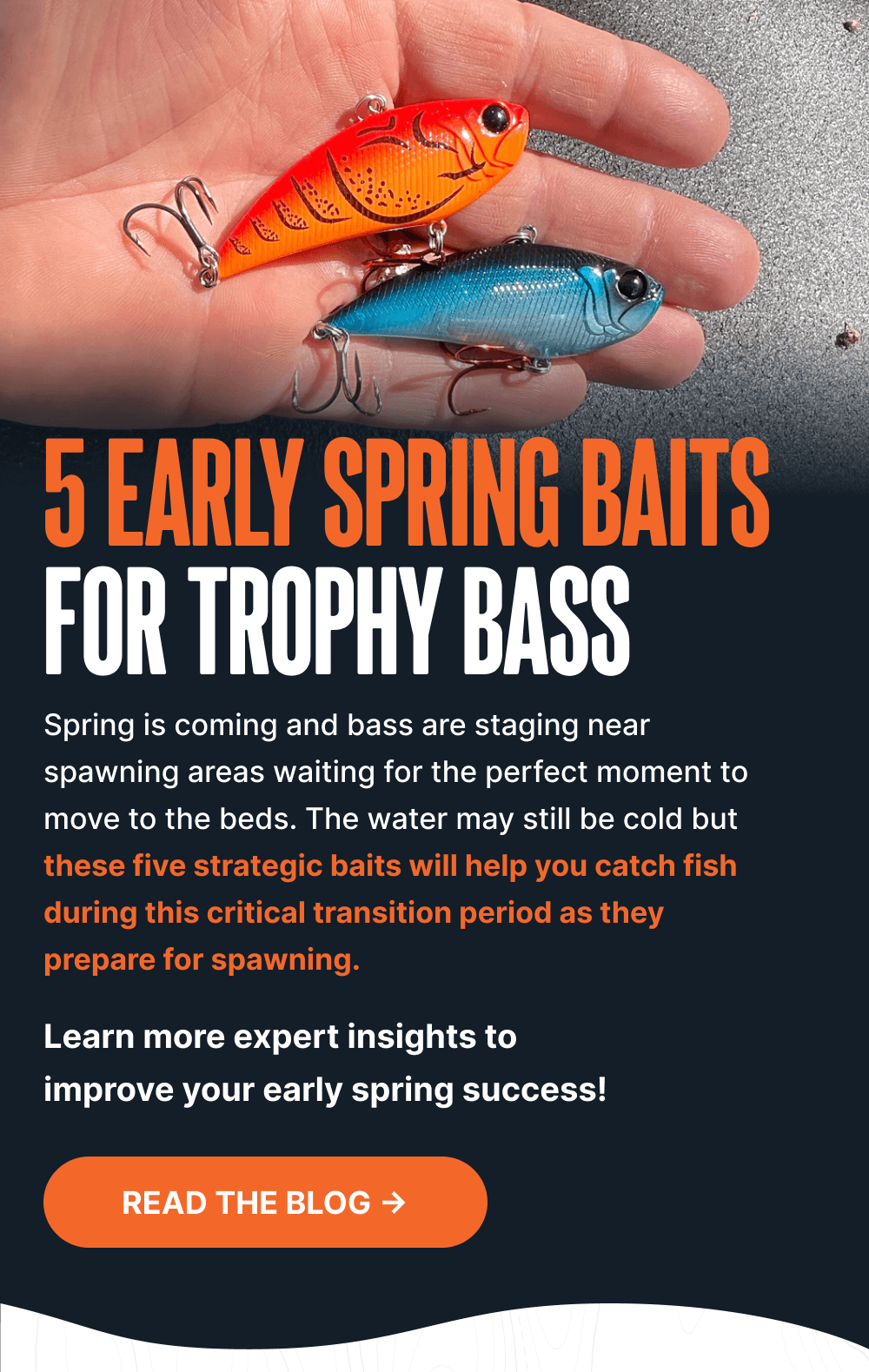 5 EARLY SPRING BAITS
FOR TROPHY BASS

Spring is coming and bass are staging near spawning areas waiting for the perfect moment to move to the beds. The water may still be cold but these five strategic baits will help you catch fish during this critical transition period as they prepare for spawning.

Learn more expert insights to improve your early spring success!

READ THE BLOG →